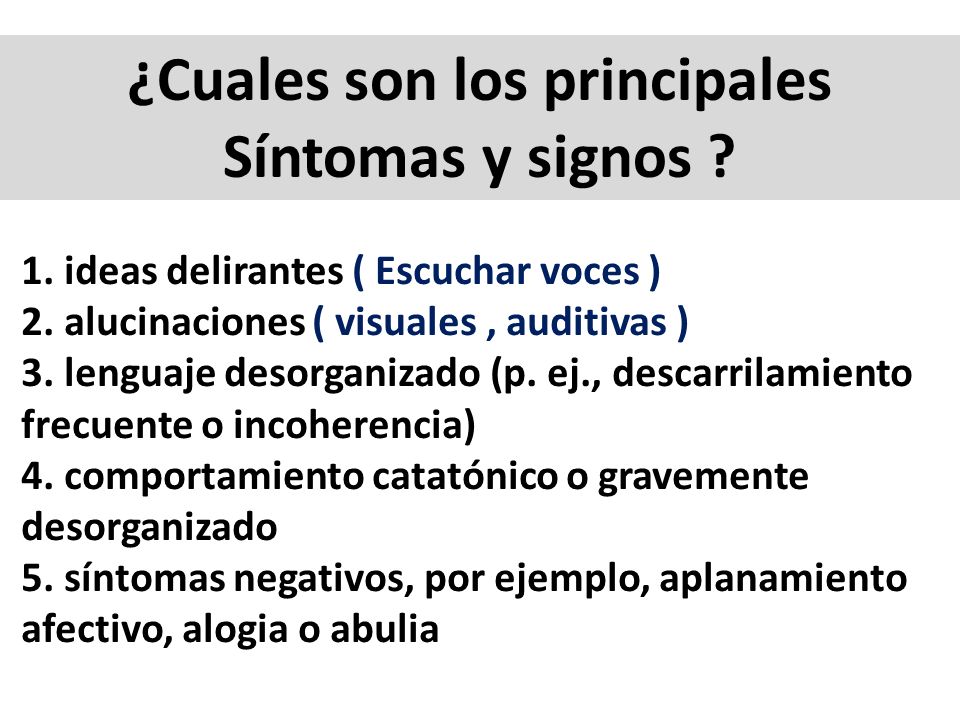 ¿Cuales son los principales Síntomas y signos ?

1. ideas delirantes ( Escuchar voces )
2. alucinaciones ( visuales , auditivas )
3. lenguaje desorganizado (p. ej., descarrilamiento frecuente o incoherencia)
4. comportamiento catatónico o gravemente desorganizado
5. síntomas negativos, por ejemplo, aplanamiento afectivo, alogia o abulia